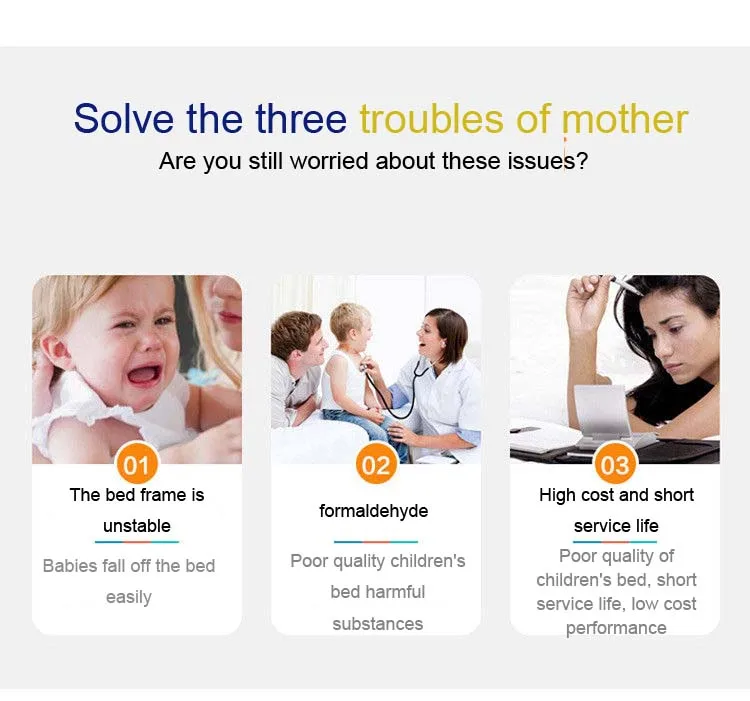 Solve the three troubles of mother
Are you still worried about these issues?

01
The bed frame is unstable

Babies fall off the bed easily

02
formaldehyde

Poor quality children's bed harmful substances

03
High cost and short service life

Poor quality of children's bed, short service life, low cost performance